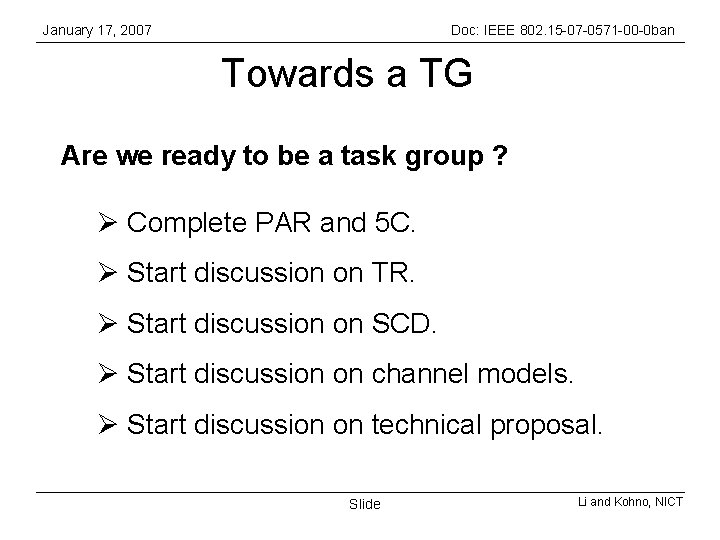 January 17, 2007

Doc: IEEE 802.15-07-0571-00-0ban

Towards a TG

Are we ready to be a task group ?

➢ Complete PAR and 5C.

➢ Start discussion on TR.

➢ Start discussion on SCD.

➢ Start discussion on channel models.

➢ Start discussion on technical proposal.

Slide

Li and Kohno, NICT